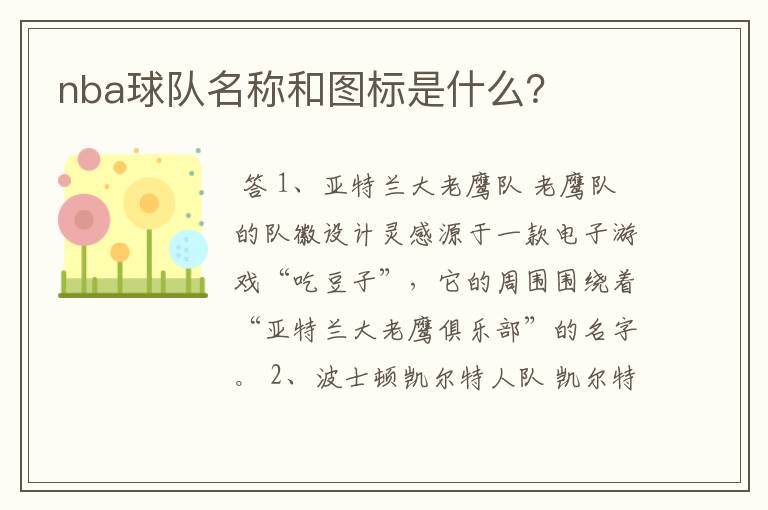 nba球队名称和图标是什么?

答 1、亚特兰大老鹰队 老鹰队的队徽设计灵感源于一款电子游戏“吃豆子”，它的周围围绕着“亚特兰大老鹰俱乐部”的名字。 2、波士顿凯尔特人队 凯尔特